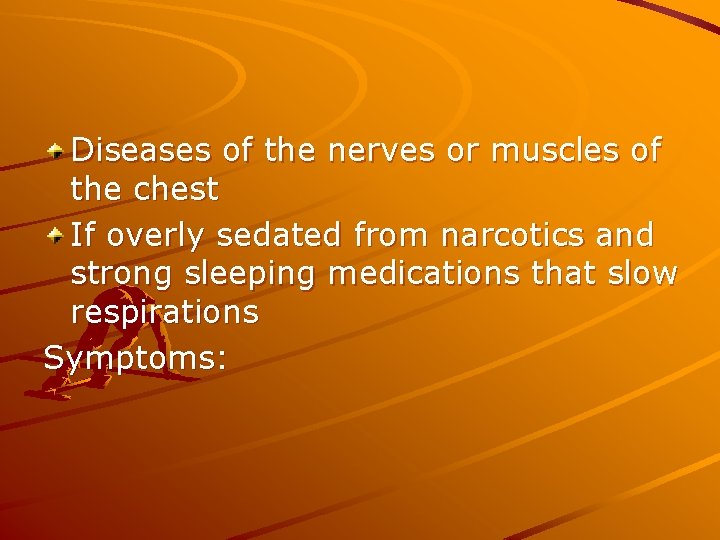 Diseases of the nerves or muscles of the chest

If overly sedated from narcotics and strong sleeping medications that slow respirations

Symptoms: